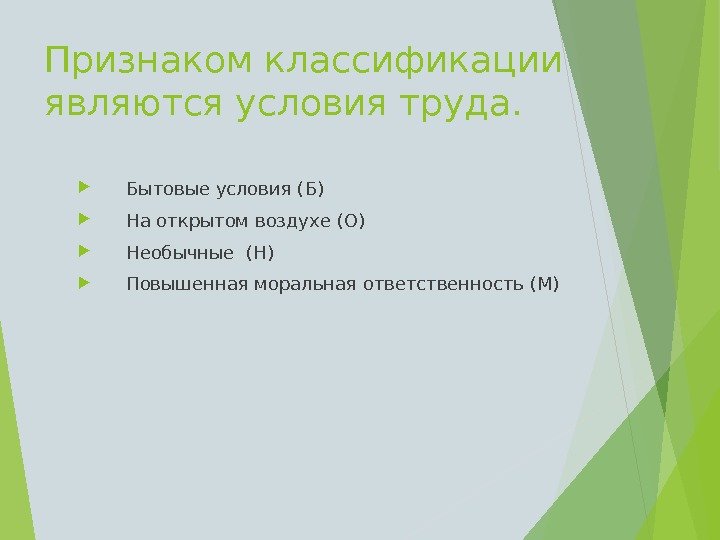 Признаком классификации являются условия труда.

Бытовые условия (Б)

На открытом воздухе (О)

Необычные (Н)

Повышенная моральная ответственность (М)